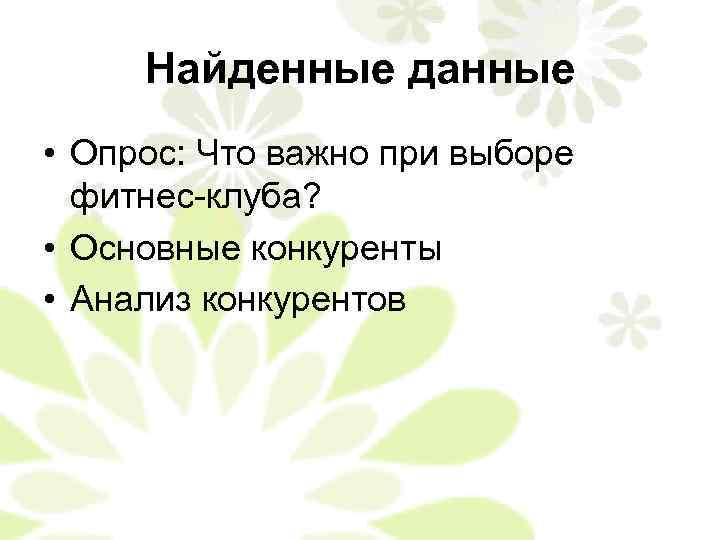 Найденные данные

• Опрос: Что важно при выборе фитнес-клуба?
• Основные конкуренты
• Анализ конкурентов